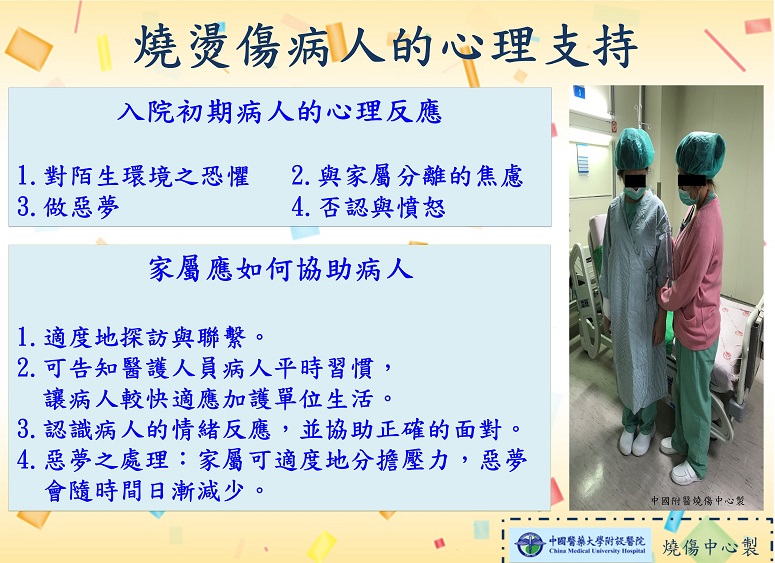 燒燙傷病人的心理支持

入院初期病人的心理反應

1. 對陌生環境之恐懼
2. 與家屬分離的焦慮
3. 做惡夢
4. 否認與憤怒

家屬應如何協助病人

1. 適度地探訪與聯繫。
2. 可告知醫護人員病人平時習慣，讓病人較快適應加護單位生活。
3. 認識病人的情緒反應，並協助正確的面對。
4. 惡夢之處理：家屬可適度地分擔壓力，惡夢會隨時間日漸減少。

中國附醫燒傷中心製

中國醫藥大學附設醫院
China Medical University Hospital

燒傷中心製